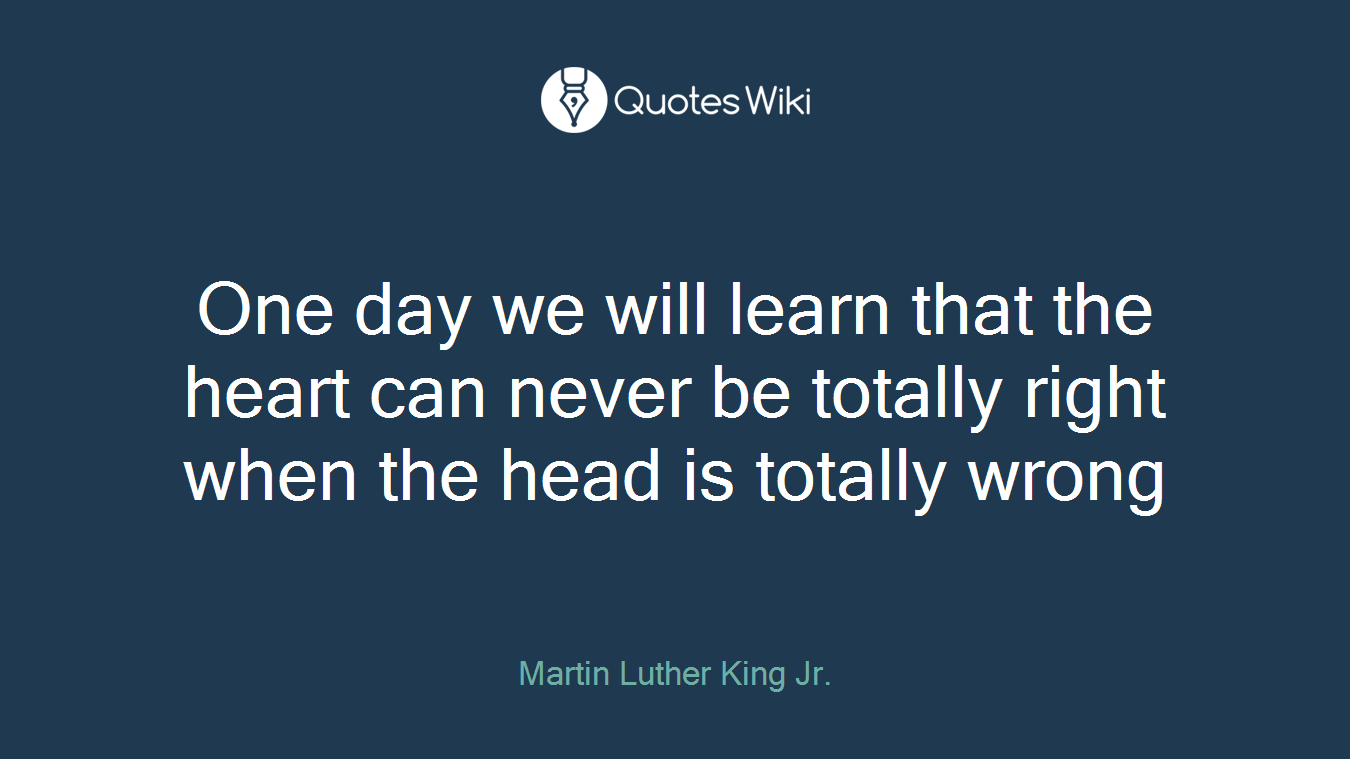 QuotesWiki

One day we will learn that the heart can never be totally right when the head is totally wrong

Martin Luther King Jr.